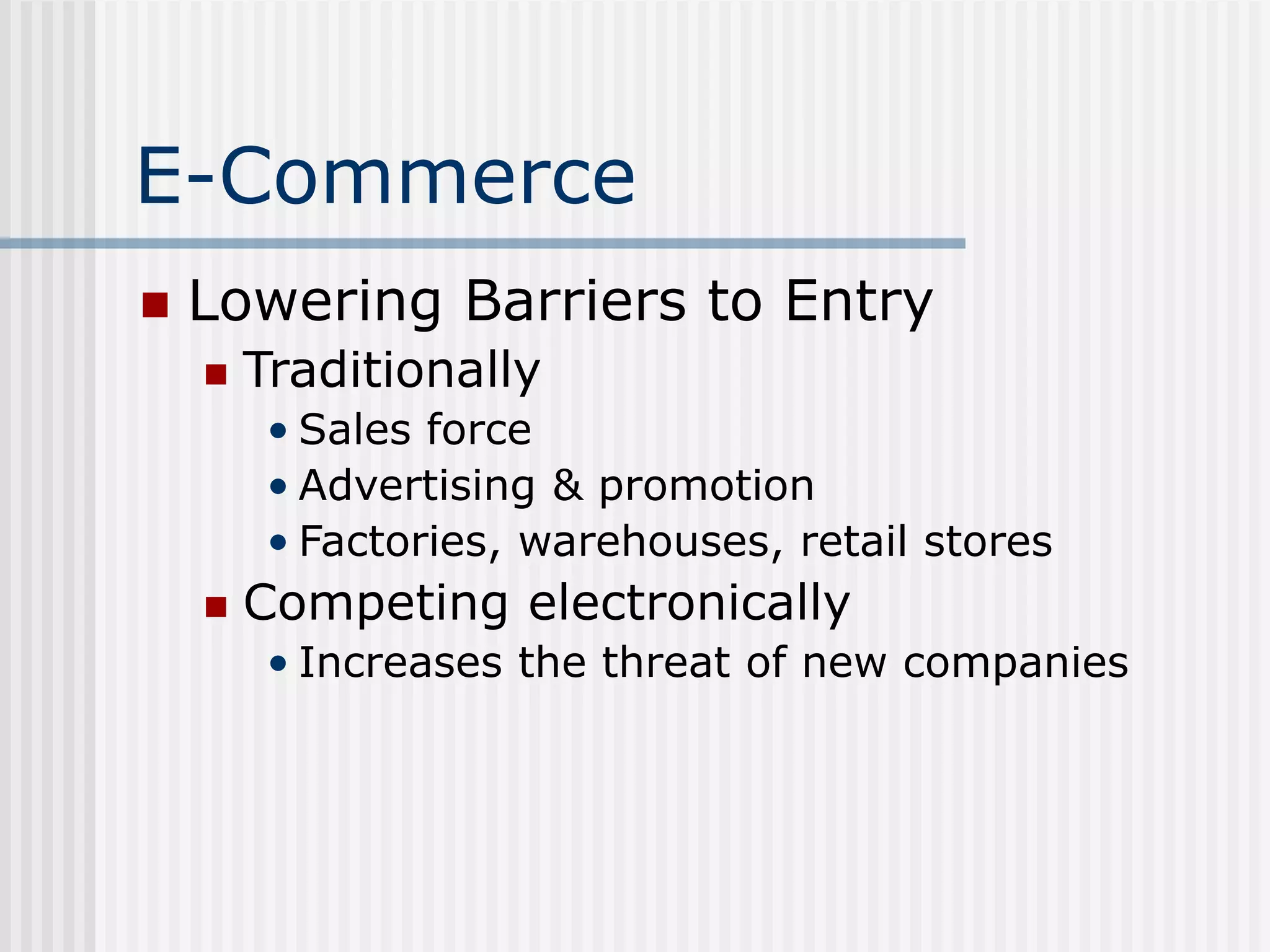 E-Commerce

- Lowering Barriers to Entry
  - Traditionally
    - Sales force
    - Advertising & promotion
    - Factories, warehouses, retail stores
  - Competing electronically
    - Increases the threat of new companies